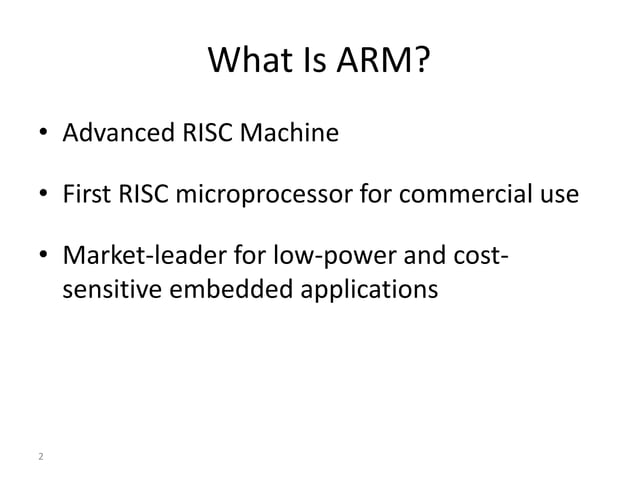 What Is ARM?

• Advanced RISC Machine

• First RISC microprocessor for commercial use

• Market-leader for low-power and cost-sensitive embedded applications

2